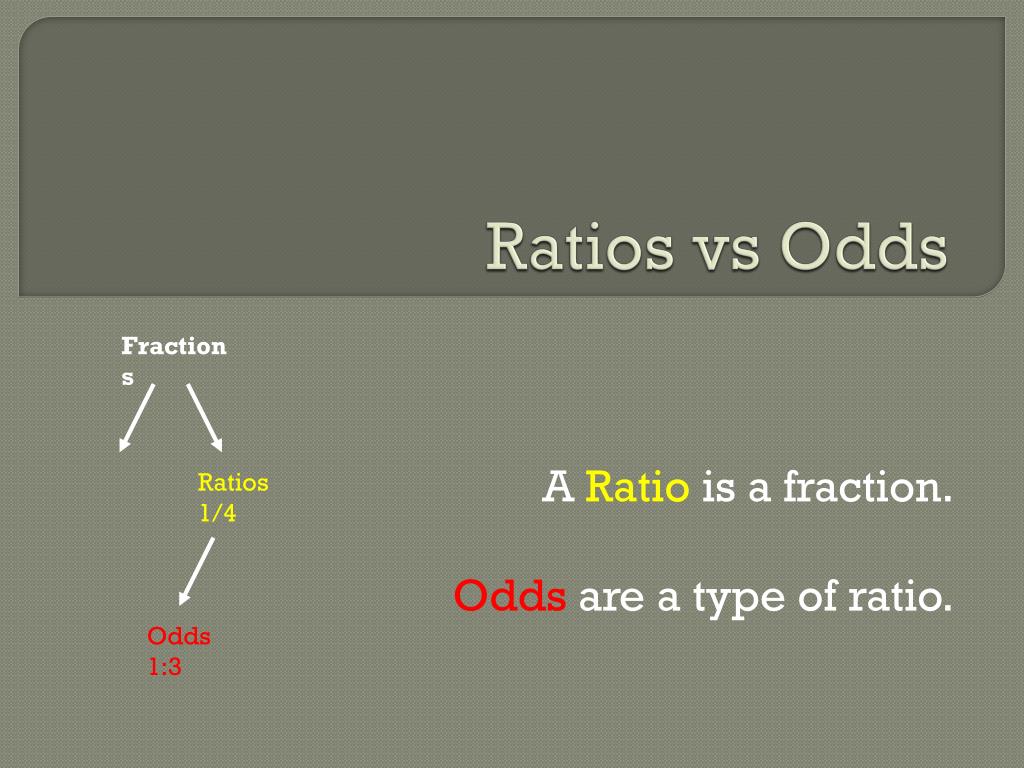 Ratios vs Odds

Fractions

Ratios
1/4

Odds
1:3

A Ratio is a fraction.

Odds are a type of ratio.